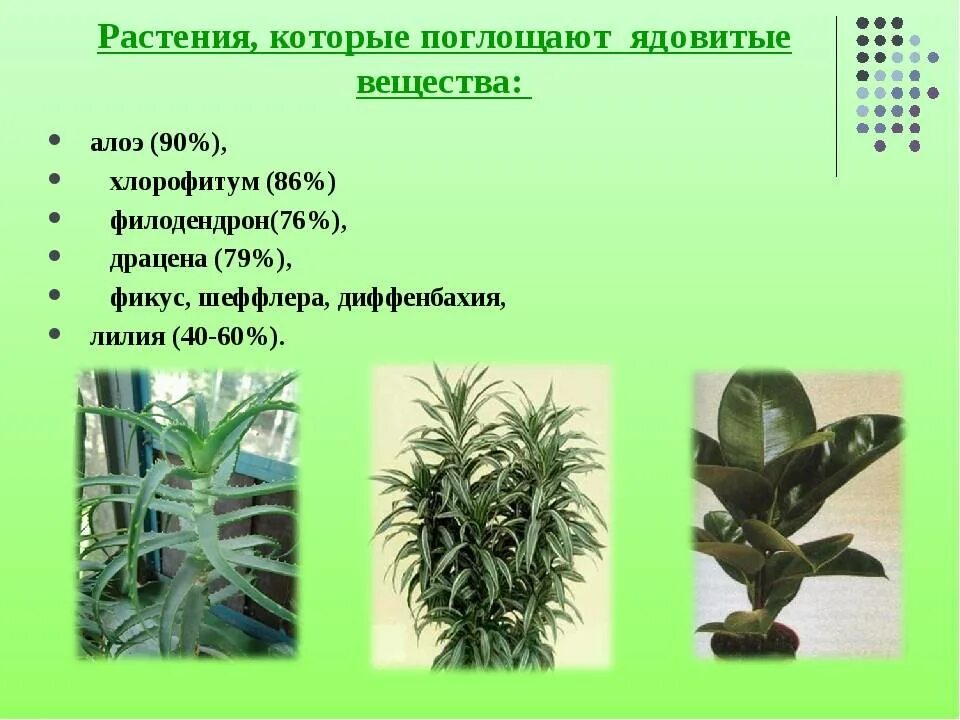 Растения, которые поглощают ядовитые вещества:

- алоэ (90%),
- хлорофитум (86%)
- филодендрон(76%),
- драцена (79%),
- фикус, шеффлера, диффенбахия,
- лилия (40-60%).